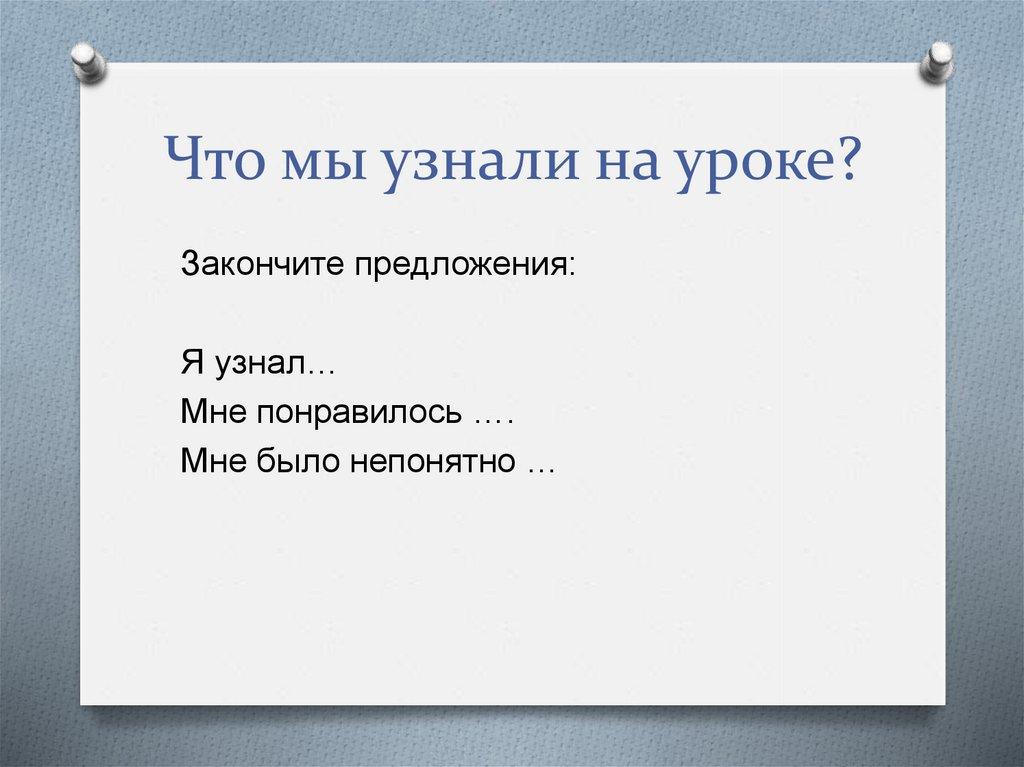 Что мы узнали на уроке?

Закончите предложения:

Я узнал…
Мне понравилось ….
Мне было непонятно …